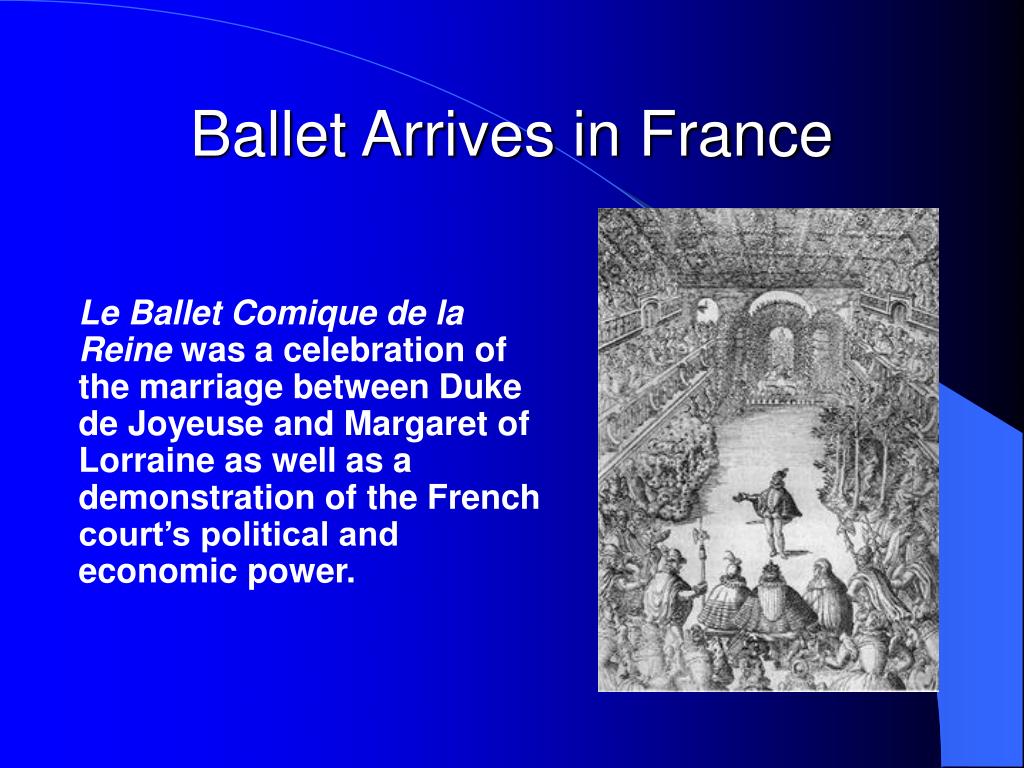 Ballet Arrives in France

Le Ballet Comique de la Reine was a celebration of the marriage between Duke de Joyeuse and Margaret of Lorraine as well as a demonstration of the French court's political and economic power.